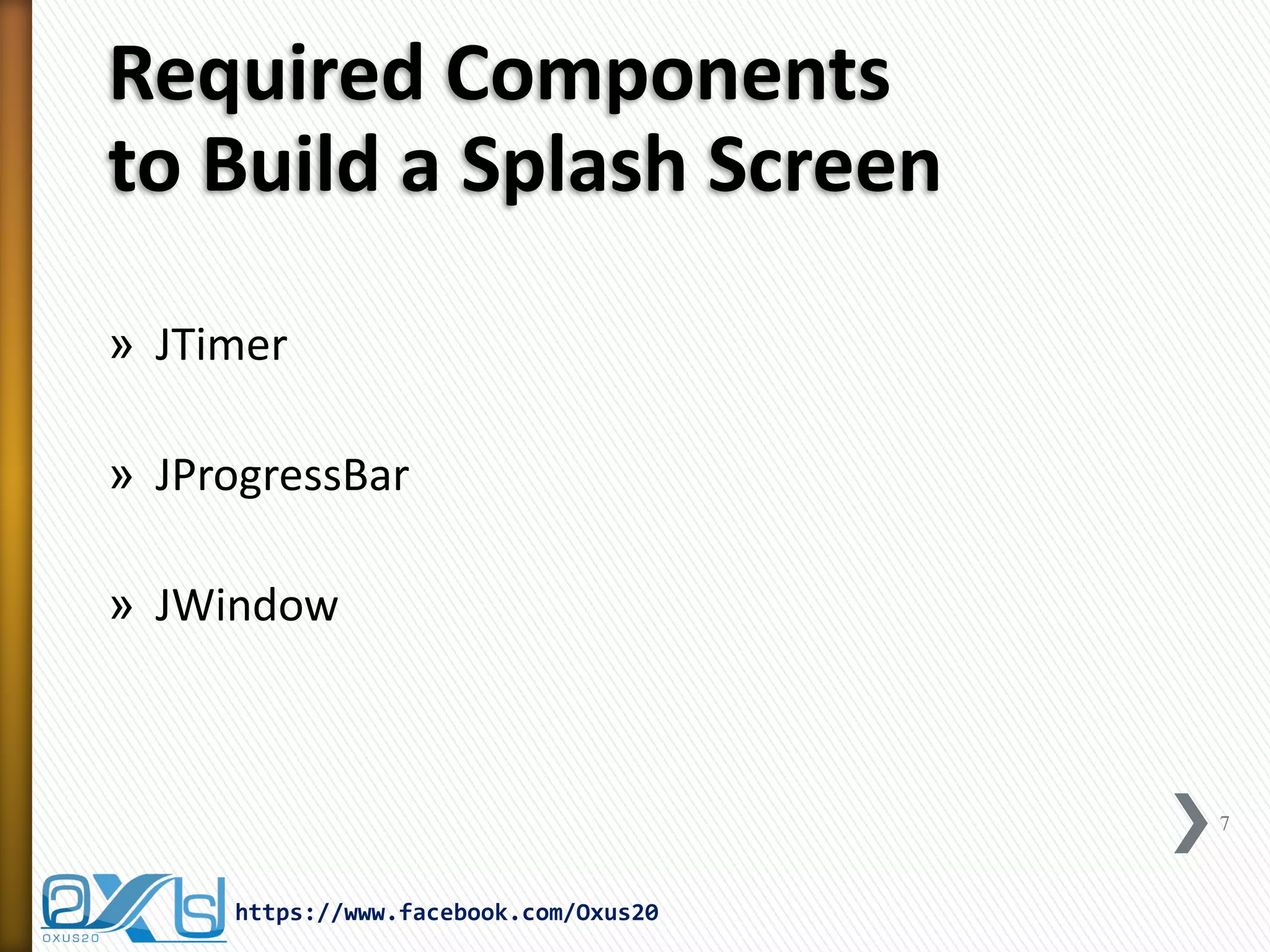 Required Components to Build a Splash Screen

» JTimer

» JProgressBar

» JWindow

7

OXUS20

https://www.facebook.com/Oxus20